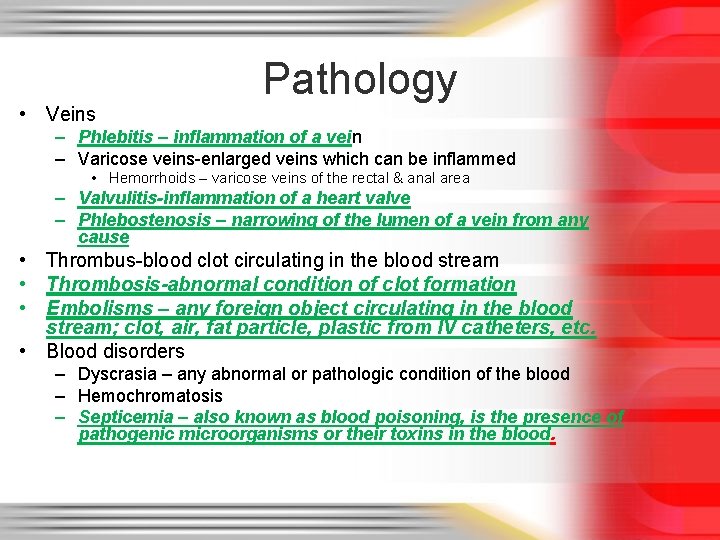 Pathology

• Veins
– Phlebitis – inflammation of a vein
– Varicose veins-enlarged veins which can be inflammed
• Hemorrhoids – varicose veins of the rectal & anal area
– Valvulitis-inflammation of a heart valve
– Phlebostenosis – narrowing of the lumen of a vein from any cause
• Thrombus-blood clot circulating in the blood stream
• Thrombosis-abnormal condition of clot formation
• Embolisms – any foreign object circulating in the blood stream; clot, air, fat particle, plastic from IV catheters, etc.
• Blood disorders
– Dyscrasia – any abnormal or pathologic condition of the blood
– Hemochromatosis
– Septicemia – also known as blood poisoning, is the presence of pathogenic microorganisms or their toxins in the blood.